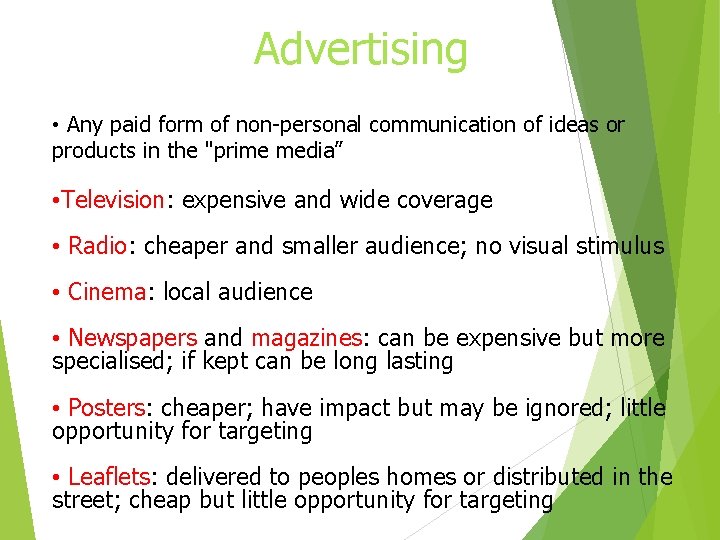 Advertising

• Any paid form of non-personal communication of ideas or products in the "prime media”

•Television: expensive and wide coverage

• Radio: cheaper and smaller audience; no visual stimulus

• Cinema: local audience

• Newspapers and magazines: can be expensive but more specialised; if kept can be long lasting

• Posters: cheaper; have impact but may be ignored; little opportunity for targeting

• Leaflets: delivered to peoples homes or distributed in the street; cheap but little opportunity for targeting